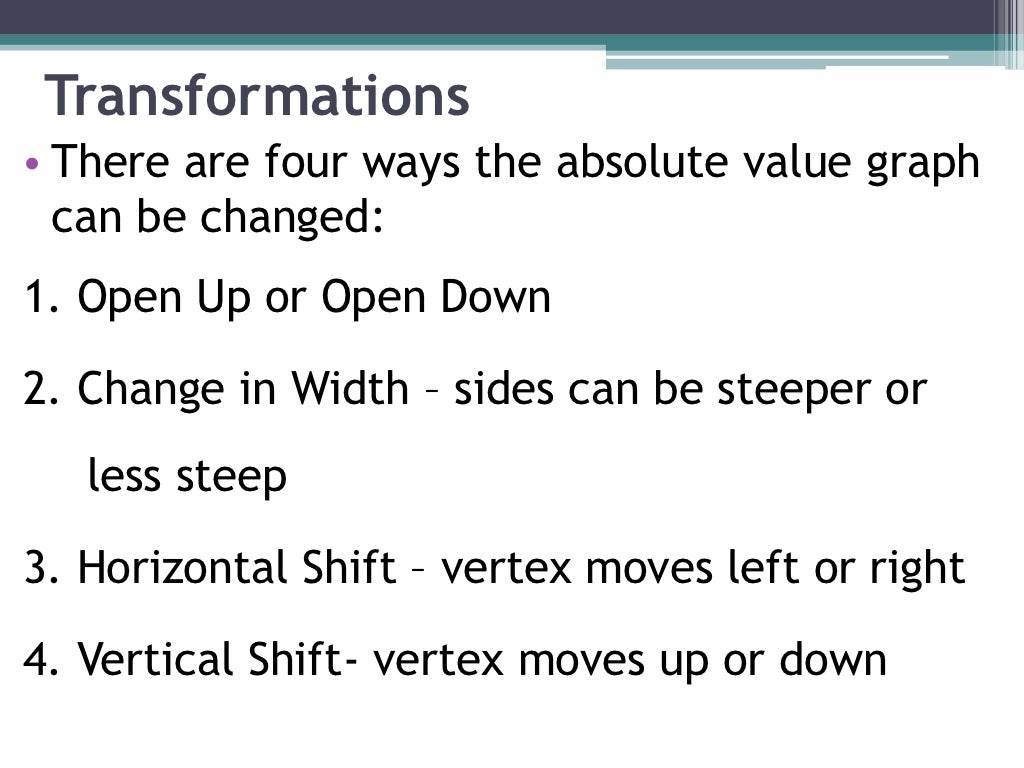 Transformations

• There are four ways the absolute value graph can be changed:

1. Open Up or Open Down

2. Change in Width – sides can be steeper or less steep

3. Horizontal Shift – vertex moves left or right

4. Vertical Shift- vertex moves up or down